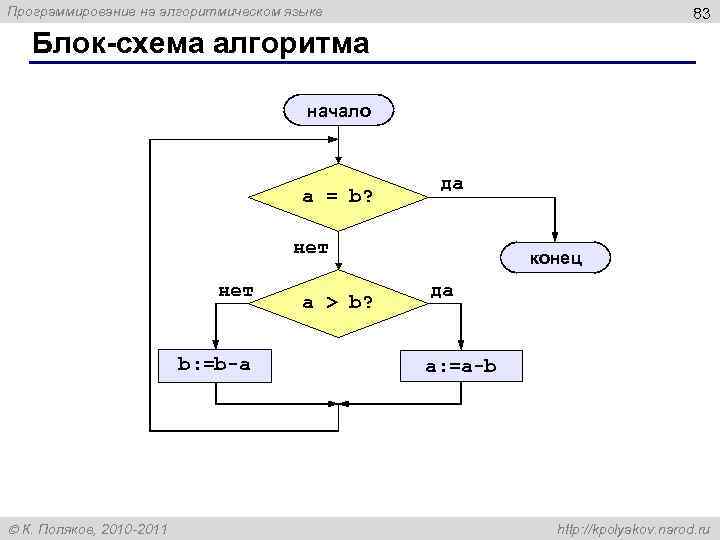 Программирование на алгоритмическом языке

83

Блок-схема алгоритма

начало

a = b?

да

нет

конец

нет

a > b?

да

b:=b-a

a:=a-b

© К. Поляков, 2010-2011

http://kpolyakov.narod.ru